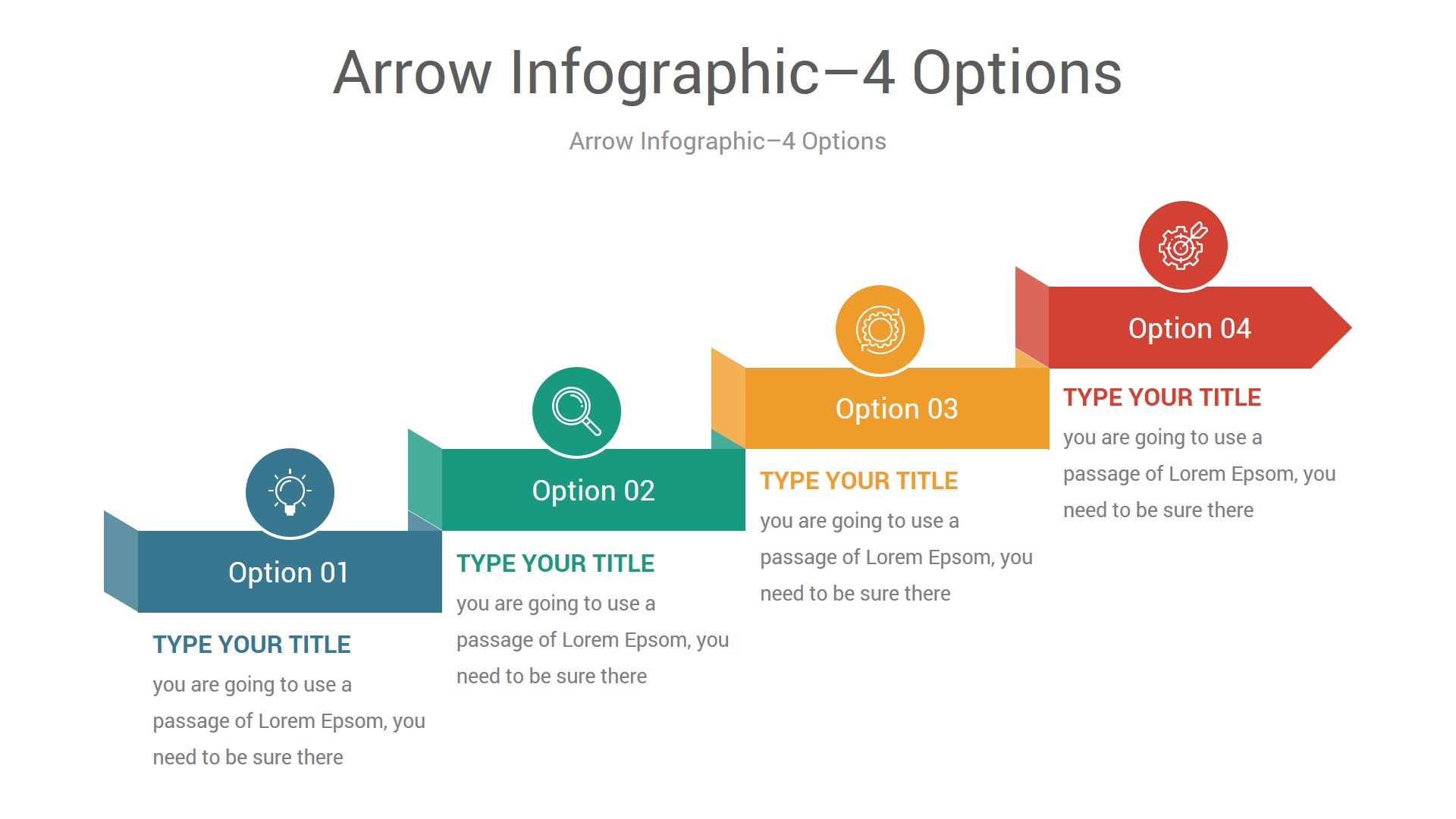 Arrow Infographic–4 Options

Arrow Infographic–4 Options

Option 01

TYPE YOUR TITLE

you are going to use a passage of Lorem Epsom, you need to be sure there

Option 02

TYPE YOUR TITLE

you are going to use a passage of Lorem Epsom, you need to be sure there

Option 03

TYPE YOUR TITLE

you are going to use a passage of Lorem Epsom, you need to be sure there

Option 04

TYPE YOUR TITLE

you are going to use a passage of Lorem Epsom, you need to be sure there